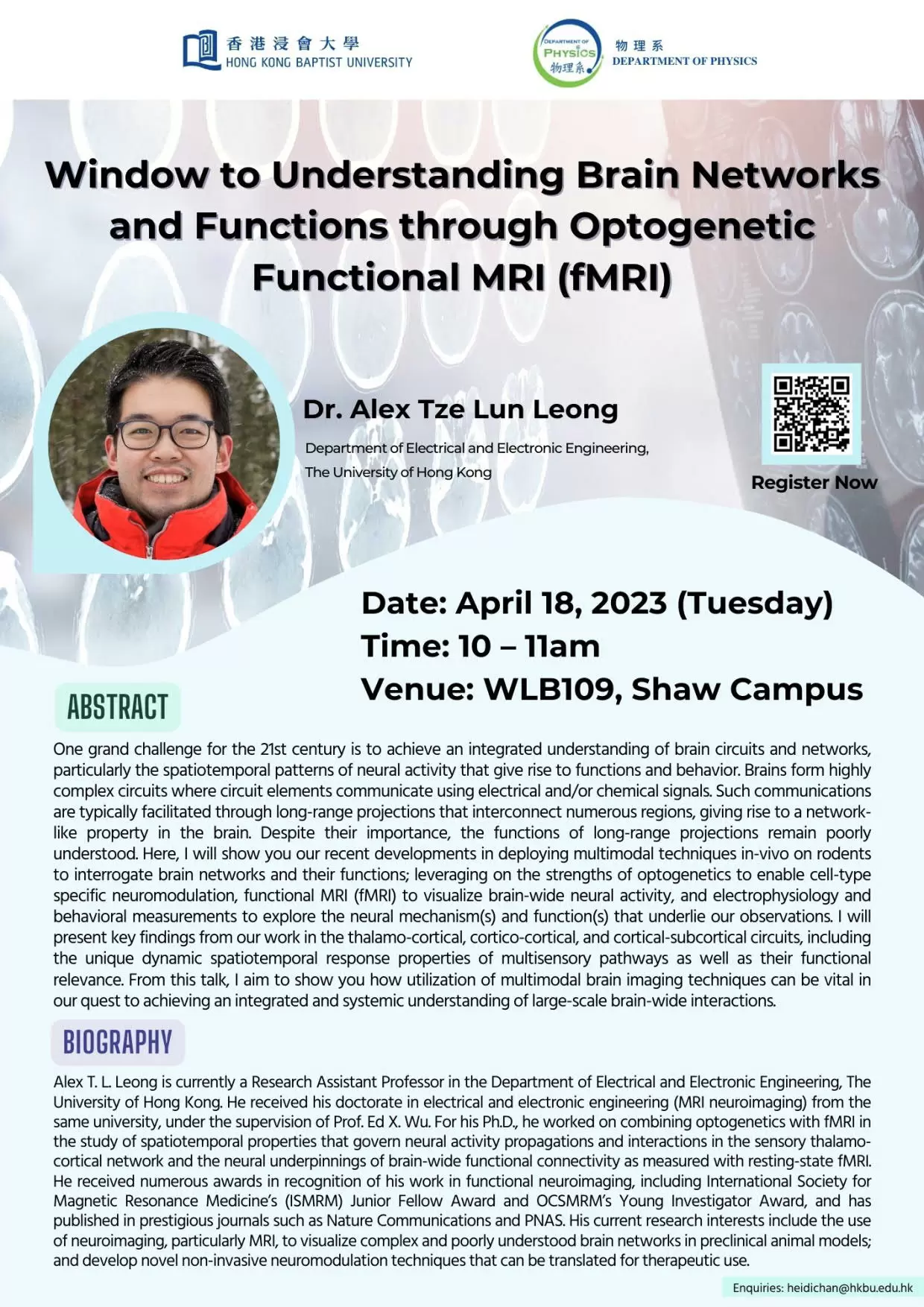 香港浸會大學
HONG KONG BAPTIST UNIVERSITY

DEPARTMENT OF
PHYSICS
物理系

物理系
DEPARTMENT OF PHYSICS

Window to Understanding Brain Networks and Functions through Optogenetic Functional MRI (fMRI)

Dr. Alex Tze Lun Leong

Department of Electrical and Electronic Engineering, The University of Hong Kong

Register Now

Date: April 18, 2023 (Tuesday)
Time: 10 – 11am
Venue: WLB109, Shaw Campus

ABSTRACT

One grand challenge for the 21st century is to achieve an integrated understanding of brain circuits and networks, particularly the spatiotemporal patterns of neural activity that give rise to functions and behavior. Brains form highly complex circuits where circuit elements communicate using electrical and/or chemical signals. Such communications are typically facilitated through long-range projections that interconnect numerous regions, giving rise to a network-like property in the brain. Despite their importance, the functions of long-range projections remain poorly understood. Here, I will show you our recent developments in deploying multimodal techniques in-vivo on rodents to interrogate brain networks and their functions; leveraging on the strengths of optogenetics to enable cell-type specific neuromodulation, functional MRI (fMRI) to visualize brain-wide neural activity, and electrophysiology and behavioral measurements to explore the neural mechanism(s) and function(s) that underlie our observations. I will present key findings from our work in the thalamo-cortical, cortico-cortical, and cortical-subcortical circuits, including the unique dynamic spatiotemporal response properties of multisensory pathways as well as their functional relevance. From this talk, I aim to show you how utilization of multimodal brain imaging techniques can be vital in our quest to achieving an integrated and systemic understanding of large-scale brain-wide interactions.

BIOGRAPHY

Alex T. L. Leong is currently a Research Assistant Professor in the Department of Electrical and Electronic Engineering, The University of Hong Kong. He received his doctorate in electrical and electronic engineering (MRI neuroimaging) from the same university, under the supervision of Prof. Ed X. Wu. For his Ph.D., he worked on combining optogenetics with fMRI in the study of spatiotemporal properties that govern neural activity propagations and interactions in the sensory thalamo-cortical network and the neural underpinnings of brain-wide functional connectivity as measured with resting-state fMRI. He received numerous awards in recognition of his work in functional neuroimaging, including International Society for Magnetic Resonance Medicine's (ISMRM) Junior Fellow Award and OCSMRM's Young Investigator Award, and has published in prestigious journals such as Nature Communications and PNAS. His current research interests include the use of neuroimaging, particularly MRI, to visualize complex and poorly understood brain networks in preclinical animal models; and develop novel non-invasive neuromodulation techniques that can be translated for therapeutic use.

Enquiries: heidichan@hkbu.edu.hk